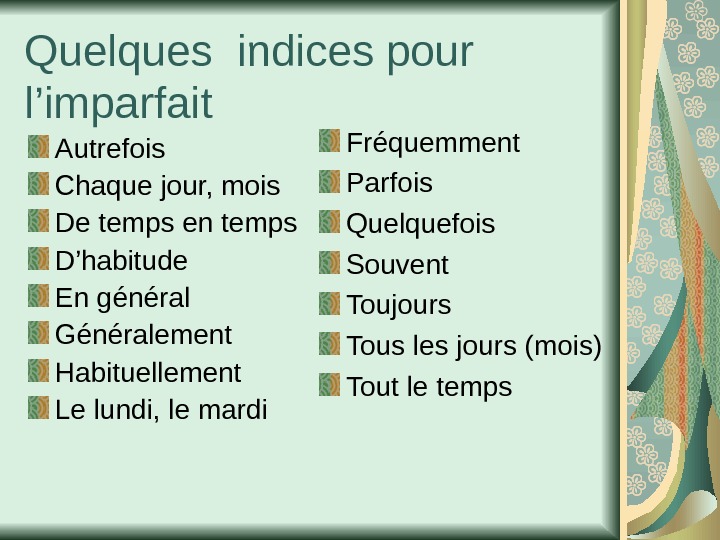 Quelques indices pour l’imparfait

Autrefois
Chaque jour, mois
De temps en temps
D’habitude
En général
Généralement
Habituellement
Le lundi, le mardi

Fréquemment
Parfois
Quelquefois
Souvent
Toujours
Tous les jours (mois)
Tout le temps